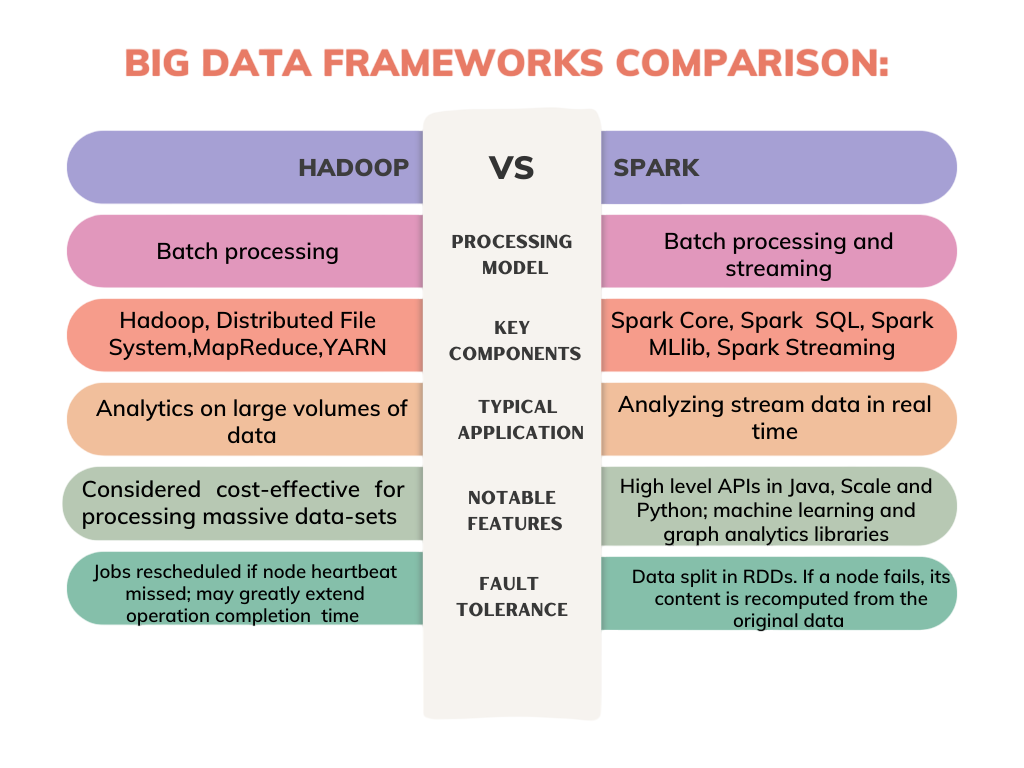 BIG DATA FRAMEWORKS COMPARISON:

| HADOOP | VS | SPARK |
|---|---|---|
| Batch processing | PROCESSING MODEL | Batch processing and streaming |
| Hadoop, Distributed File System,MapReduce,YARN | KEY COMPONENTS | Spark Core, Spark SQL, Spark MLlib, Spark Streaming |
| Analytics on large volumes of data | TYPICAL APPLICATION | Analyzing stream data in real time |
| Considered cost-effective for processing massive data-sets | NOTABLE FEATURES | High level APIs in Java, Scale and Python; machine learning and graph analytics libraries |
| Jobs rescheduled if node heartbeat missed; may greatly extend operation completion time | FAULT TOLERANCE | Data split in RDDs. If a node fails, its content is recomputed from the original data |